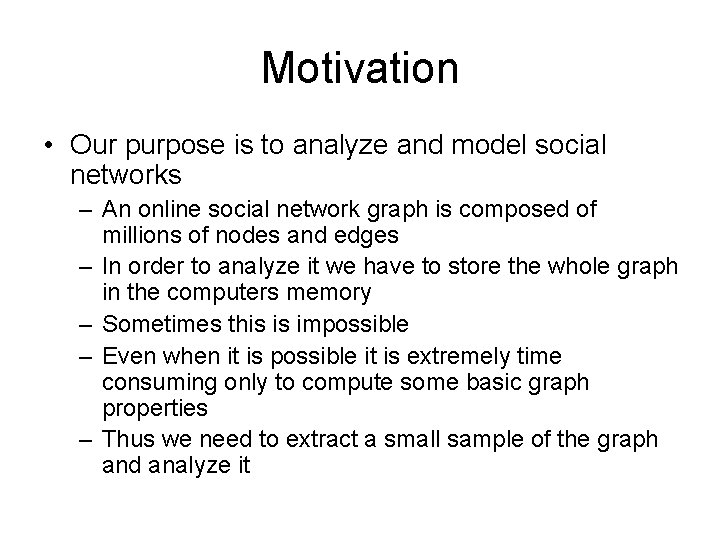 Motivation

• Our purpose is to analyze and model social networks

– An online social network graph is composed of millions of nodes and edges

– In order to analyze it we have to store the whole graph in the computers memory

– Sometimes this is impossible

– Even when it is possible it is extremely time consuming only to compute some basic graph properties

– Thus we need to extract a small sample of the graph and analyze it